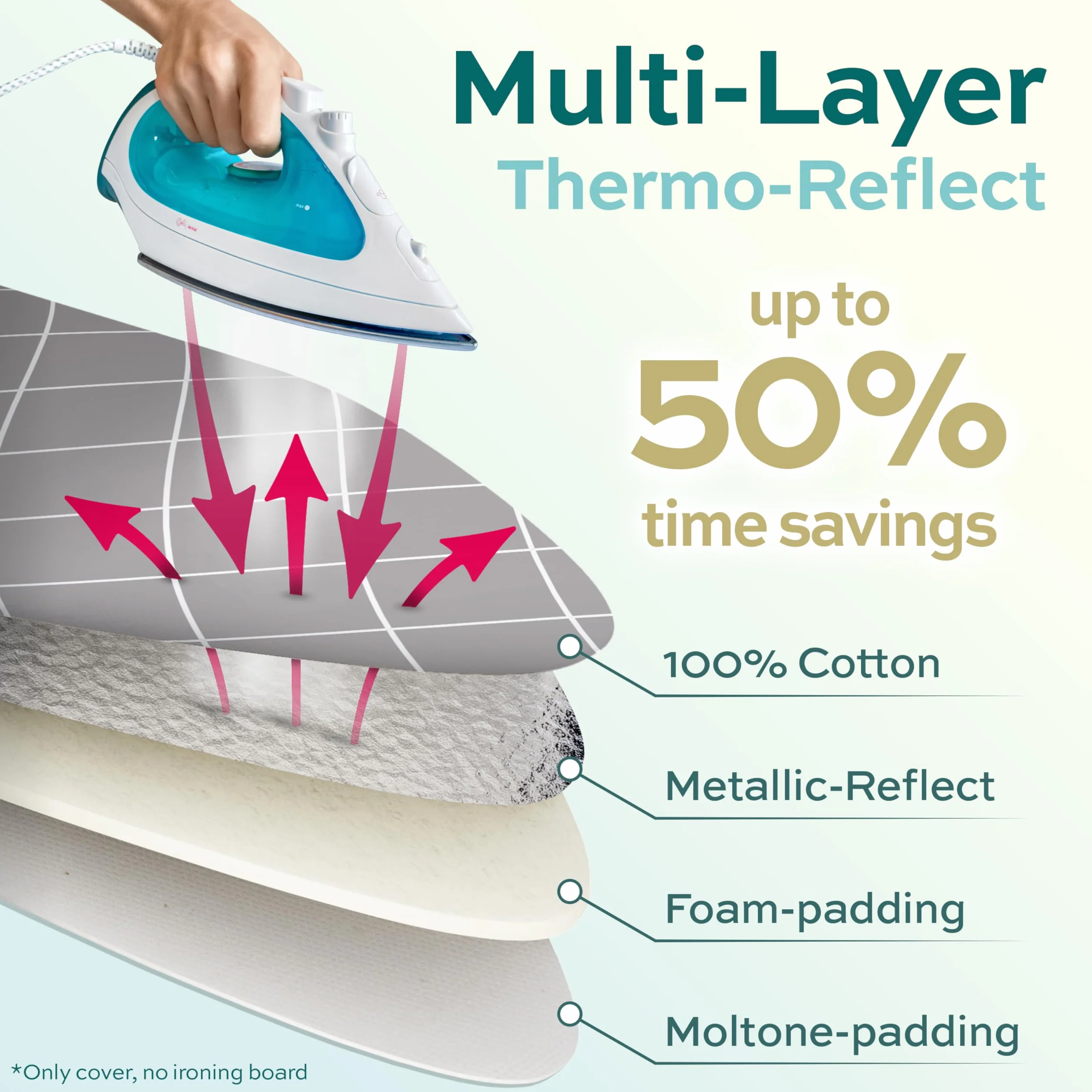 Multi-Layer
Thermo-Reflect

up to
50%
time savings

max

100% Cotton

Metallic-Reflect

Foam-padding

Moltone-padding

*Only cover, no ironing board